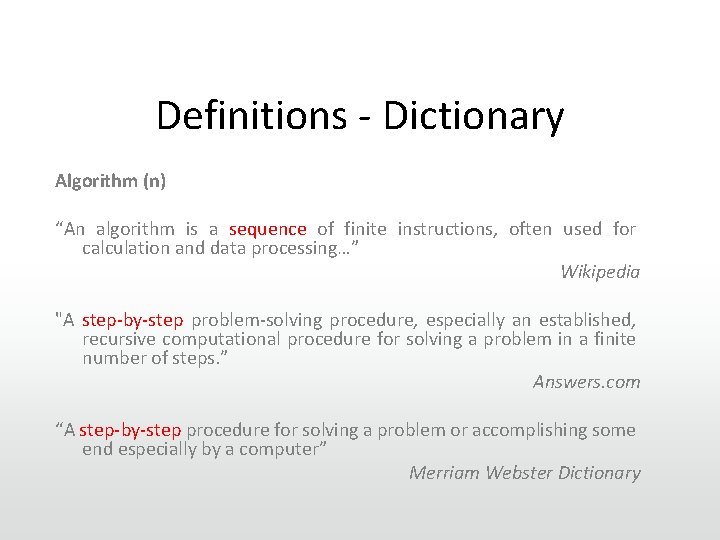 Definitions - Dictionary

Algorithm (n)

“An algorithm is a sequence of finite instructions, often used for calculation and data processing…”

Wikipedia

"A step-by-step problem-solving procedure, especially an established, recursive computational procedure for solving a problem in a finite number of steps.”

Answers.com

“A step-by-step procedure for solving a problem or accomplishing some end especially by a computer”

Merriam Webster Dictionary